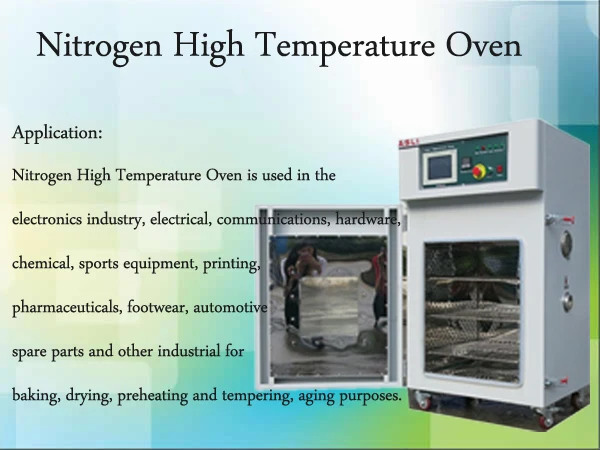 Nitrogen High Temperature Oven

Application:

Nitrogen High Temperature Oven is used in the electronics industry, electrical, communications, hardware, chemical, sports equipment, printing, pharmaceuticals, footwear, automotive spare parts and other industrial for baking, drying, preheating and tempering, aging purposes.